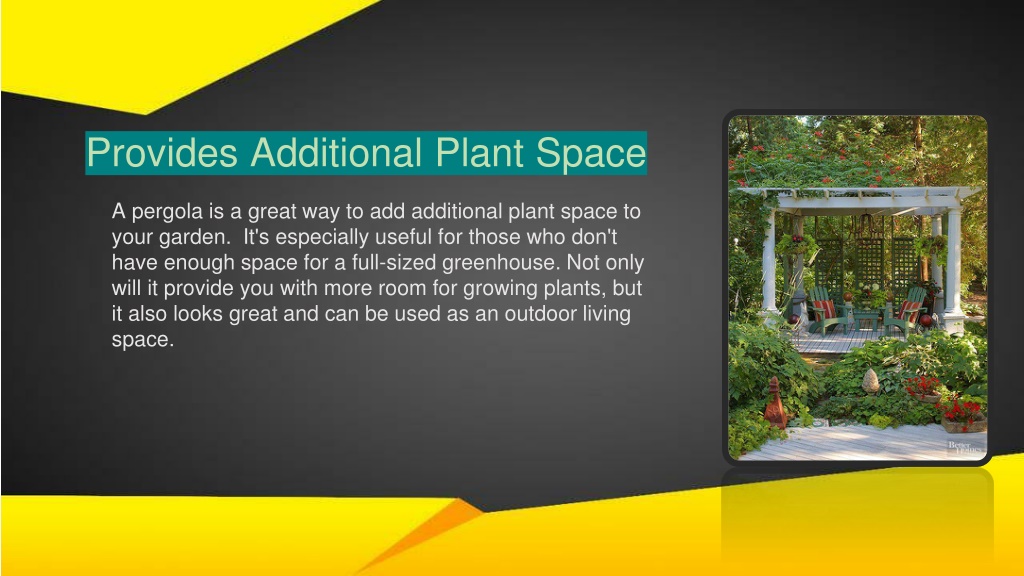 Provides Additional Plant Space

A pergola is a great way to add additional plant space to your garden.  It's especially useful for those who don't have enough space for a full-sized greenhouse. Not only will it provide you with more room for growing plants, but it also looks great and can be used as an outdoor living space.

Better Homes